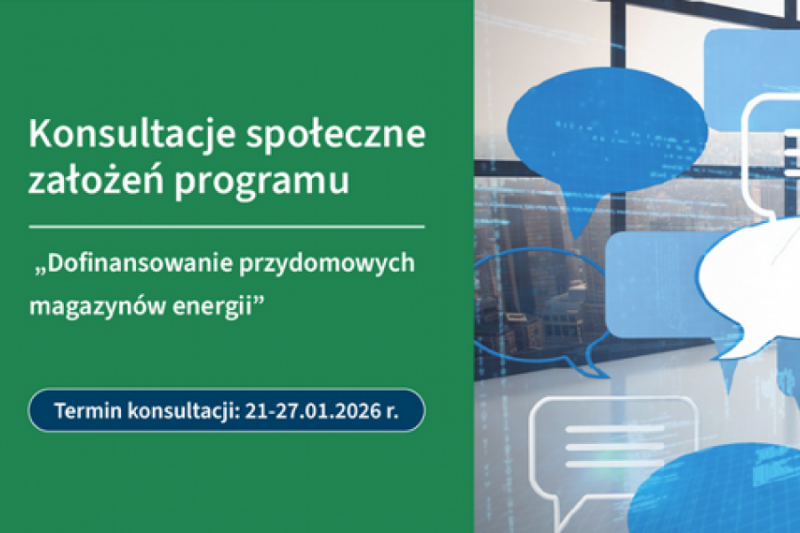 Konsultacje społeczne założeń programu

„Dofinansowanie przydomowych magazynów energii”

Termin konsultacji: 21-27.01.2026 r.